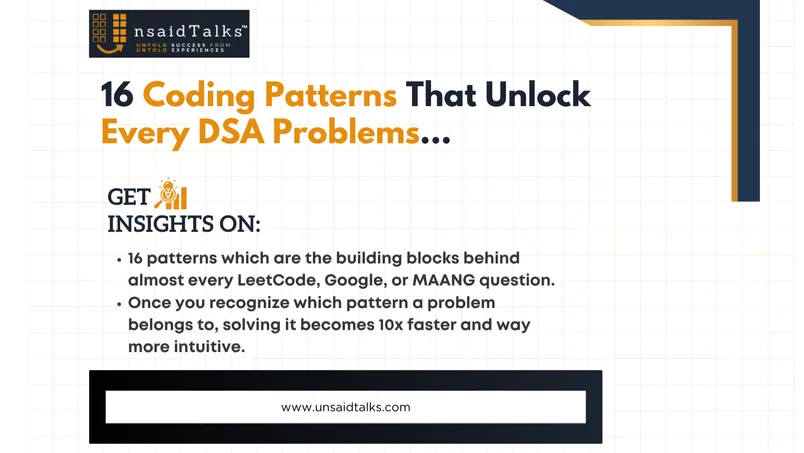 nsaidTalks™
UNFOLD SUCCESS FROM UNTOLD EXPERIENCES

16 Coding Patterns That Unlock Every DSA Problems...

GET INSIGHTS ON:

• 16 patterns which are the building blocks behind almost every LeetCode, Google, or MAANG question.
• Once you recognize which pattern a problem belongs to, solving it becomes 10x faster and way more intuitive.

www.unsaidtalks.com